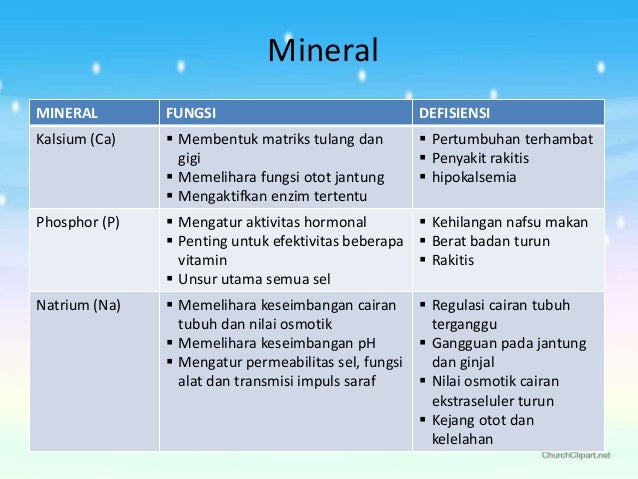 Mineral

| MINERAL | FUNGSI | DEFISIENSI |
|---|---|---|
| Kalsium (Ca) | ▪ Membentuk matriks tulang dan gigi ▪ Memelihara fungsi otot jantung ▪ Mengaktifkan enzim tertentu | ▪ Pertumbuhan terhambat ▪ Penyakit rakitis ▪ hipokalsemia |
| Phosphor (P) | ▪ Mengatur aktivitas hormonal ▪ Penting untuk efektivitas beberapa vitamin ▪ Unsur utama semua sel | ▪ Kehilangan nafsu makan ▪ Berat badan turun ▪ Rakitis |
| Natrium (Na) | ▪ Memelihara keseimbangan cairan tubuh dan nilai osmotik ▪ Memelihara keseimbangan pH ▪ Mengatur permeabilitas sel, fungsi alat dan transmisi impuls saraf | ▪ Regulasi cairan tubuh terganggu ▪ Gangguan pada jantung dan ginjal ▪ Nilai osmotik cairan ekstraseluler turun ▪ Kejang otot dan kelelahan |

ChurchClipart.net